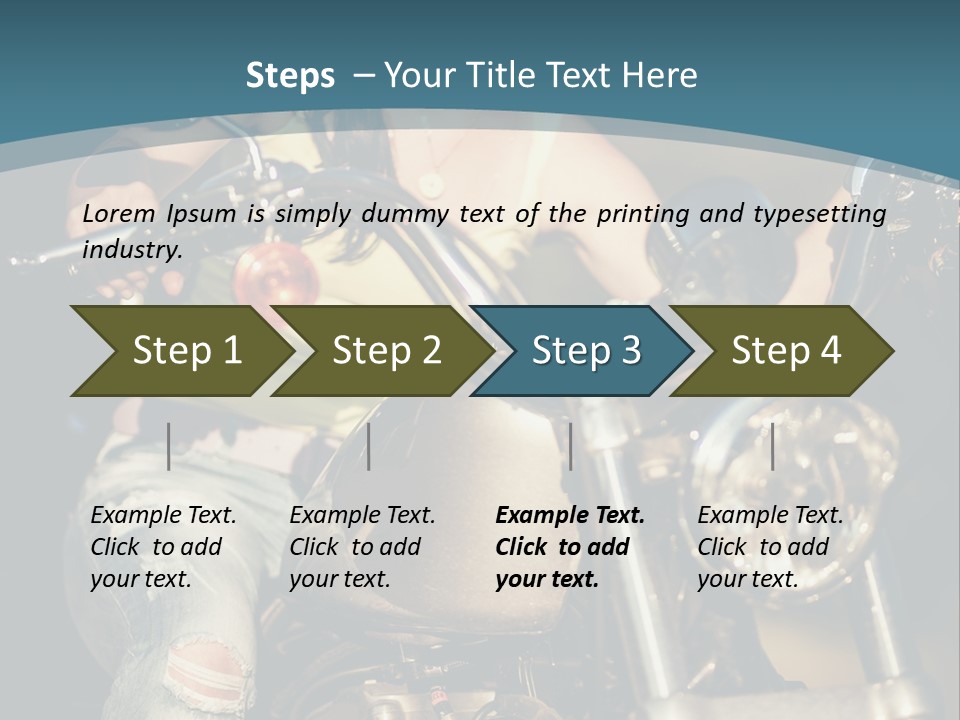 Steps – Your Title Text Here

Lorem Ipsum is simply dummy text of the printing and typesetting industry.

Step 1

Step 2

Step 3

Step 4

Example Text. Click to add your text.

Example Text. Click to add your text.

Example Text. Click to add your text.

Example Text. Click to add your text.